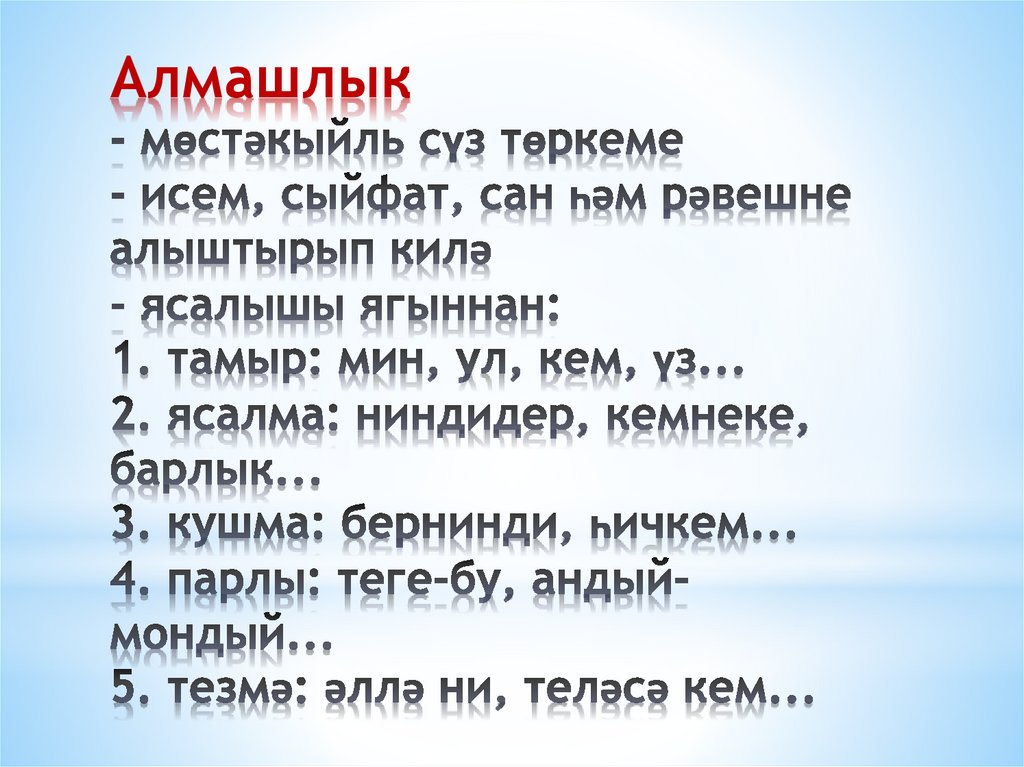 Алмашлык
- мөстәкыйль сүз төркеме
- исем, сыйфат, сан һәм рәвешне алыштырып килә
- ясалышы ягыннан:
1. тамыр: мин, ул, кем, үз...
2. ясалма: ниндидер, кемнеке, барлык...
3. кушма: бернинди, һичкем...
4. парлы: теге-бу, андый-мондый...
5. тезмә: әллә ни, теләсә кем...